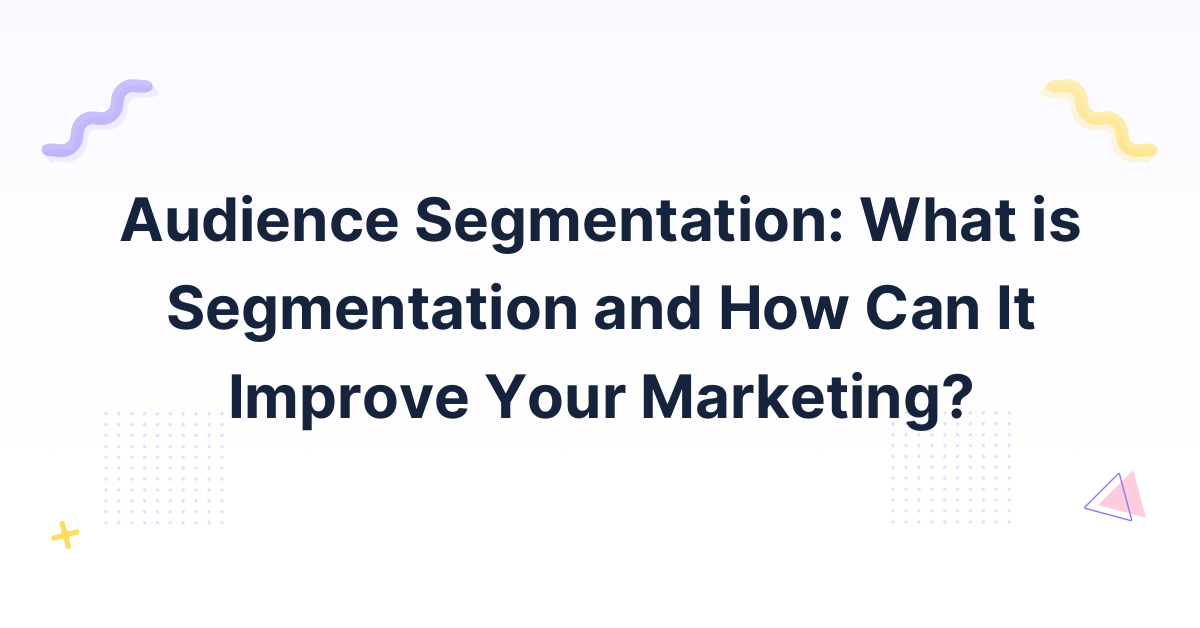 Audience Segmentation: What is Segmentation and How Can It Improve Your Marketing?